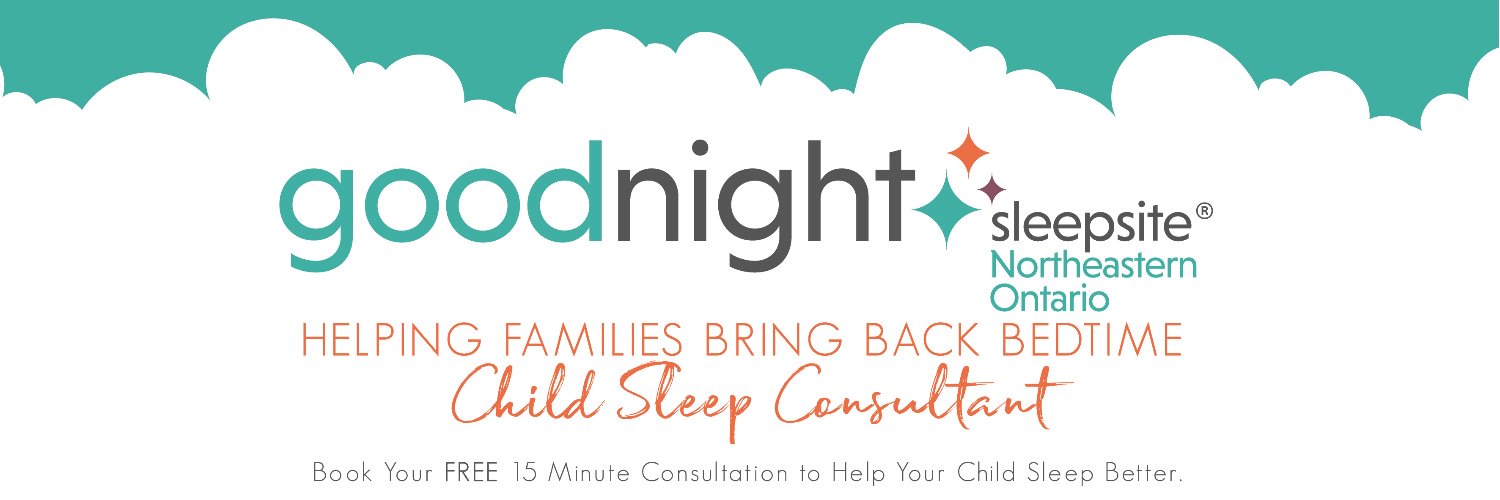 goodnight sleepsite®
Northeastern Ontario

HELPING FAMILIES BRING BACK BEDTIME
Child Sleep Consultant

Book Your FREE 15 Minute Consultation to Help Your Child Sleep Better.